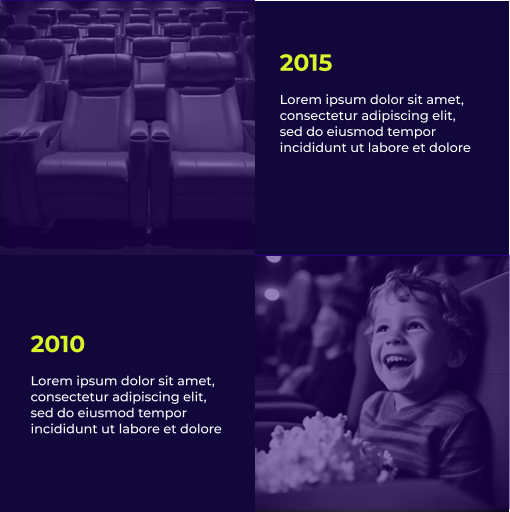 2015

Lorem ipsum dolor sit amet, consectetur adipiscing elit, sed do eiusmod tempor incididunt ut labore et dolore

2010

Lorem ipsum dolor sit amet, consectetur adipiscing elit, sed do eiusmod tempor incididunt ut labore et dolore